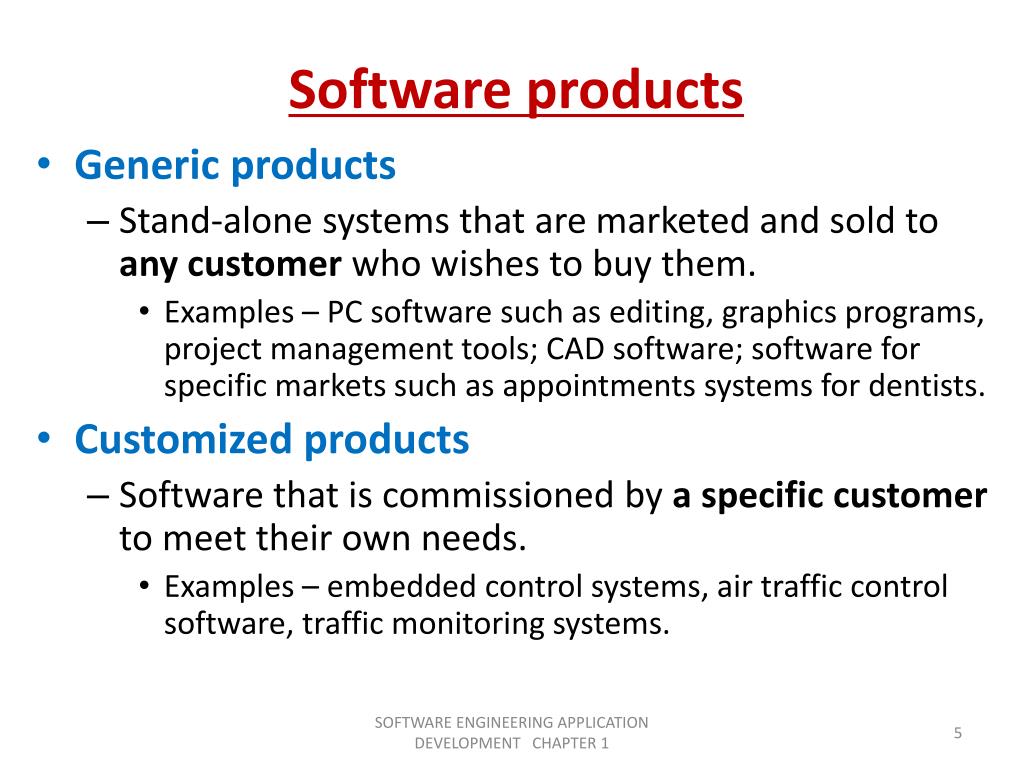 Software products

• Generic products
– Stand-alone systems that are marketed and sold to any customer who wishes to buy them.
• Examples – PC software such as editing, graphics programs, project management tools; CAD software; software for specific markets such as appointments systems for dentists.

• Customized products
– Software that is commissioned by a specific customer to meet their own needs.
• Examples – embedded control systems, air traffic control software, traffic monitoring systems.

SOFTWARE ENGINEERING APPLICATION DEVELOPMENT CHAPTER 1

5